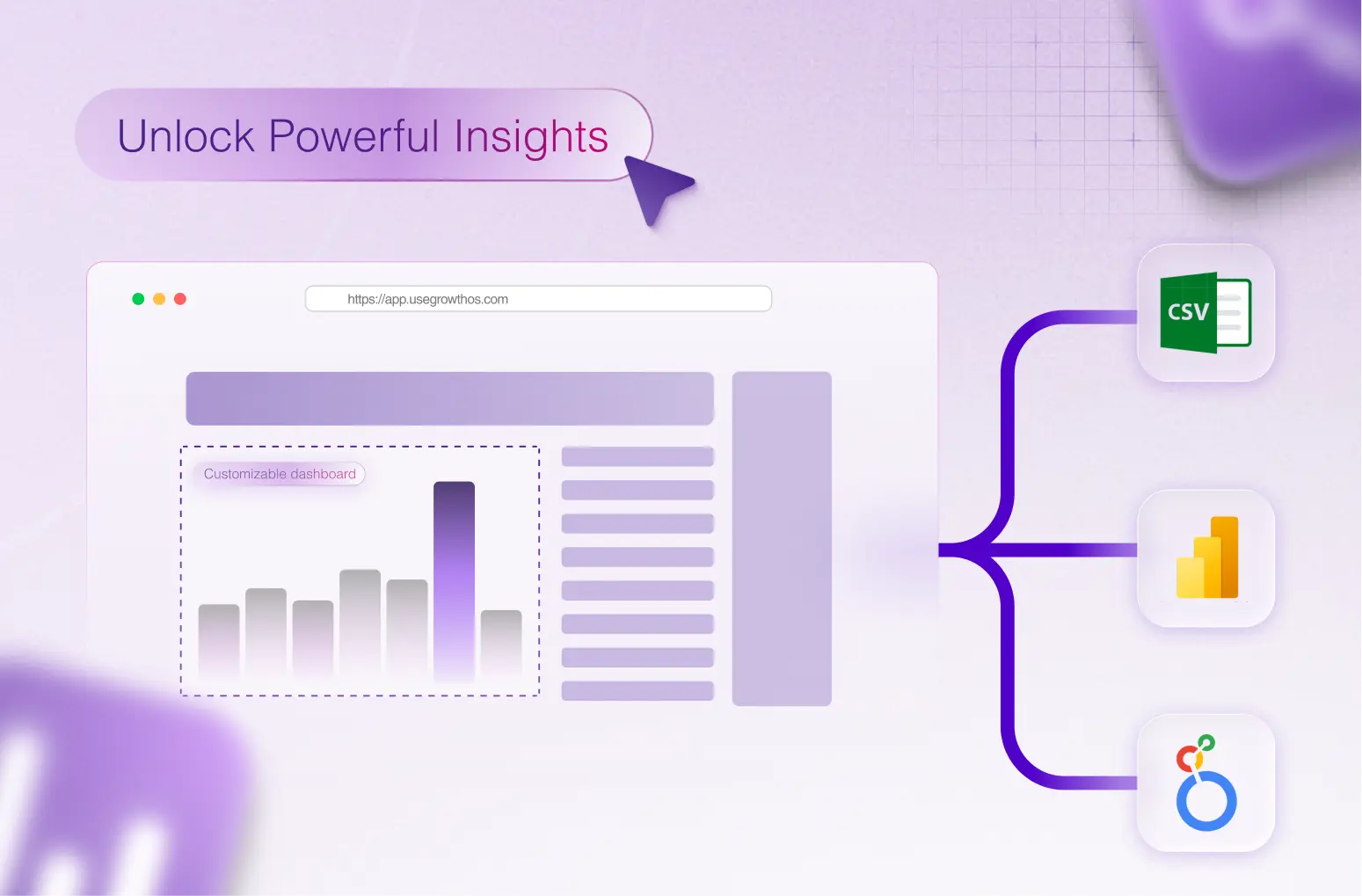 Unlock Powerful Insights

https://app.usegrowthos.com

Customizable dashboard

CSV